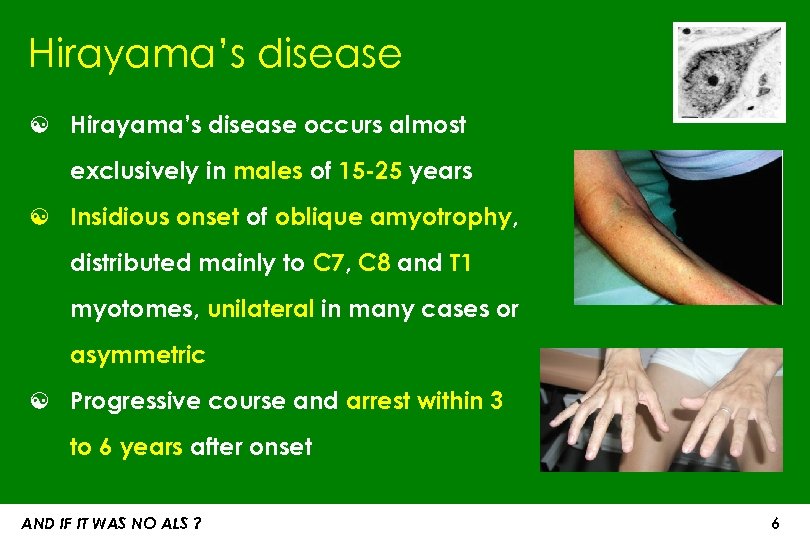 Hirayama's disease

Hirayama's disease occurs almost exclusively in males of 15-25 years

Insidious onset of oblique amyotrophy, distributed mainly to C7, C8 and T1 myotomes, unilateral in many cases or asymmetric

Progressive course and arrest within 3 to 6 years after onset

AND IF IT WAS NO ALS ?

6